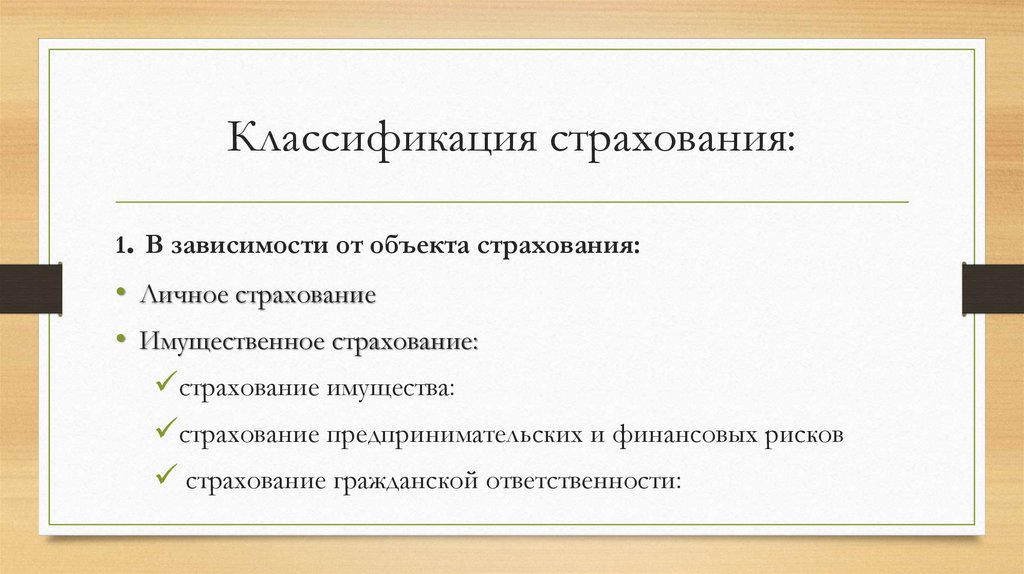 Классификация страхования:

1. В зависимости от объекта страхования:

• Личное страхование
• Имущественное страхование:
✓страхование имущества:
✓страхование предпринимательских и финансовых рисков
✓ страхование гражданской ответственности: